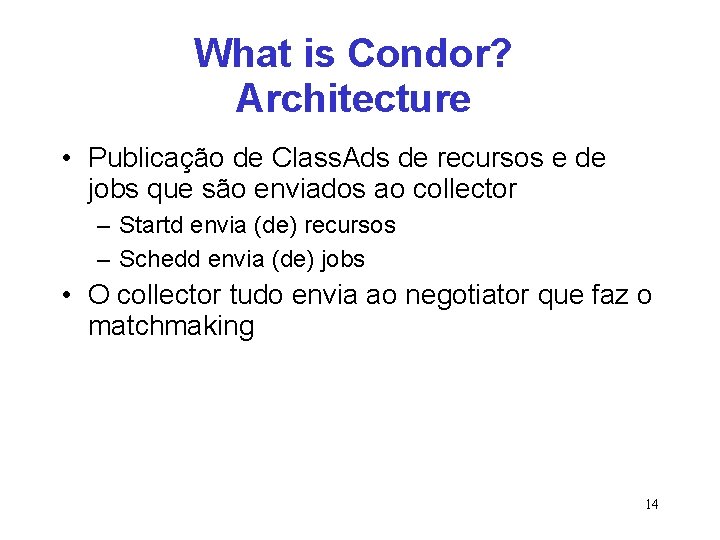 What is Condor?
Architecture

• Publicação de ClassAds de recursos e de jobs que são enviados ao collector
– Startd envia (de) recursos
– Schedd envia (de) jobs
• O collector tudo envia ao negotiator que faz o matchmaking

14